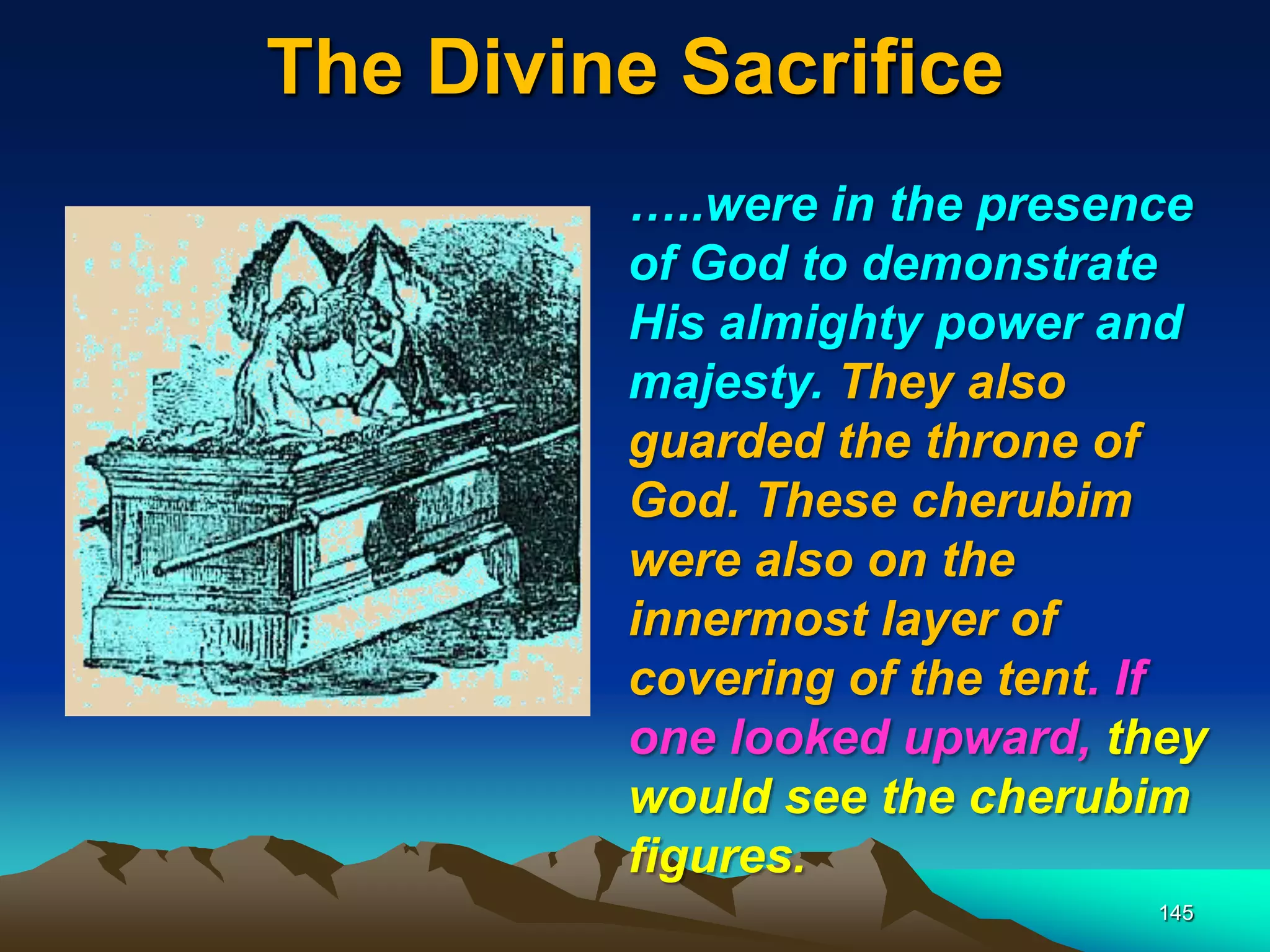 The Divine Sacrifice

…..were in the presence of God to demonstrate His almighty power and majesty. They also guarded the throne of God. These cherubim were also on the innermost layer of covering of the tent. If one looked upward, they would see the cherubim figures.

145